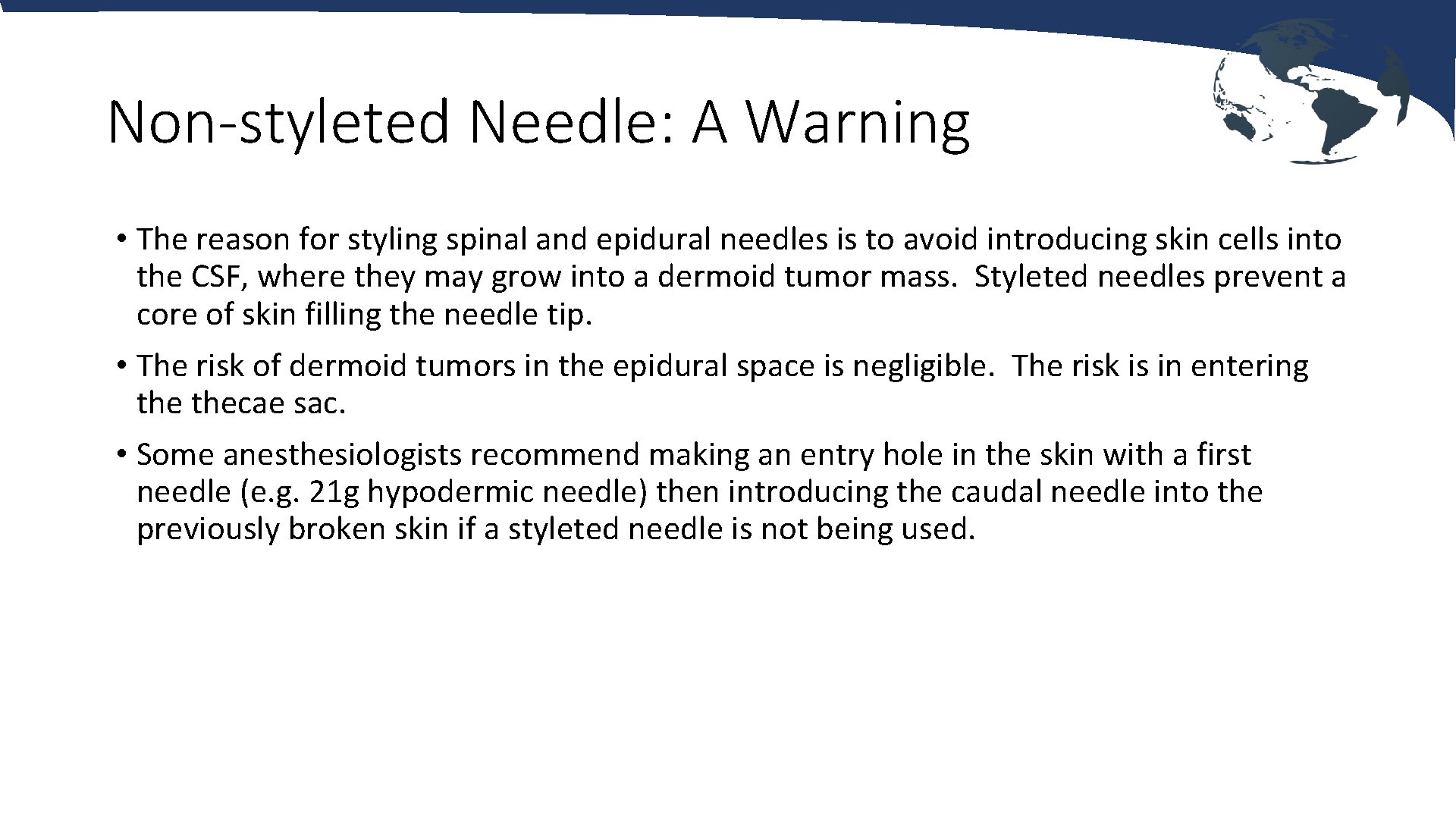 Non-styleted Needle: A Warning

• The reason for styling spinal and epidural needles is to avoid introducing skin cells into the CSF, where they may grow into a dermoid tumor mass. Styleted needles prevent a core of skin filling the needle tip.

• The risk of dermoid tumors in the epidural space is negligible. The risk is in entering the thecae sac.

• Some anesthesiologists recommend making an entry hole in the skin with a first needle (e.g. 21g hypodermic needle) then introducing the caudal needle into the previously broken skin if a styleted needle is not being used.